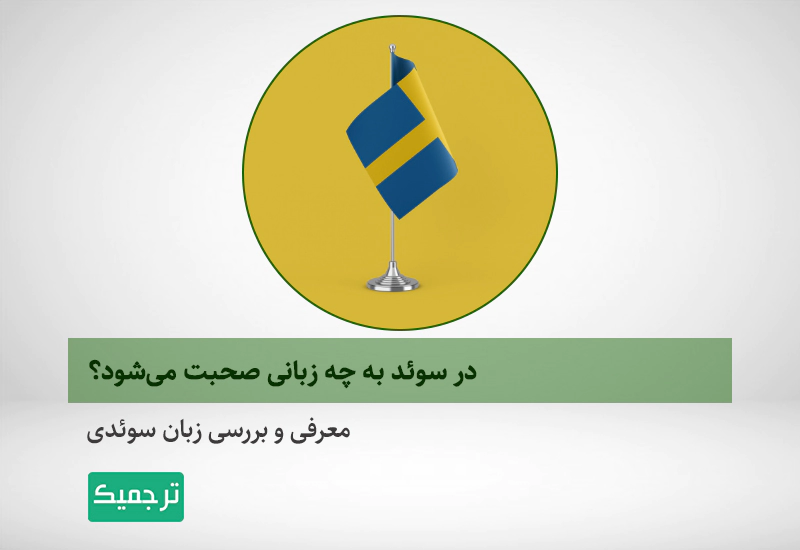 در سوئد به چه زبانی صحبت می‌شود؟

معرفی و بررسی زبان سوئدی

ترجمیک